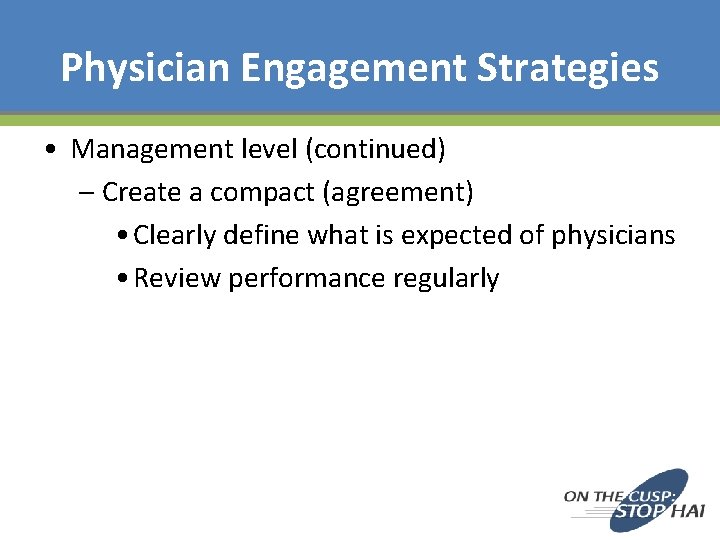 Physician Engagement Strategies

• Management level (continued)

– Create a compact (agreement)

• Clearly define what is expected of physicians

• Review performance regularly

ON THE CUSP: STOP HAI